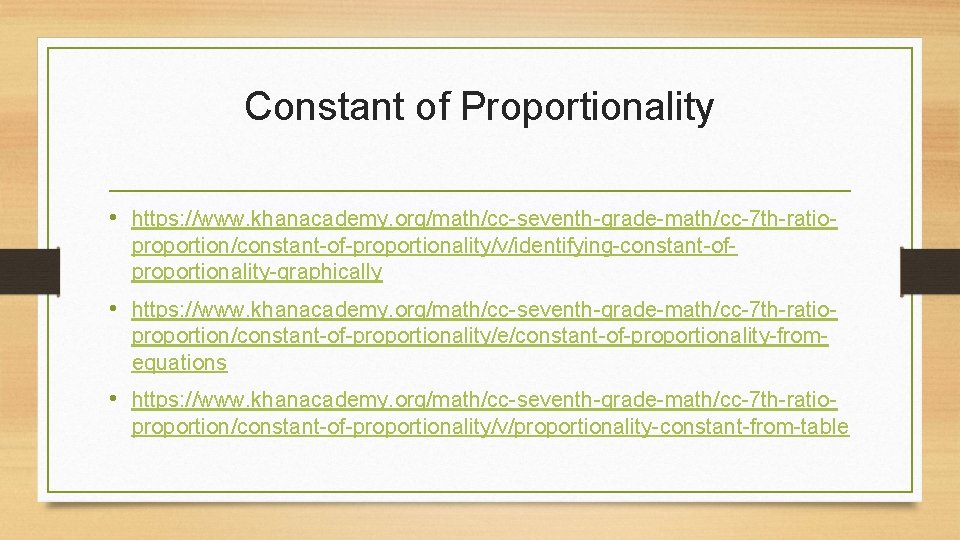 Constant of Proportionality

• https://www.khanacademy.org/math/cc-seventh-grade-math/cc-7th-ratio-proportion/constant-of-proportionality/v/identifying-constant-of-proportionality-graphically

• https://www.khanacademy.org/math/cc-seventh-grade-math/cc-7th-ratio-proportion/constant-of-proportionality/e/constant-of-proportionality-from-equations

• https://www.khanacademy.org/math/cc-seventh-grade-math/cc-7th-ratio-proportion/constant-of-proportionality/v/proportionality-constant-from-table